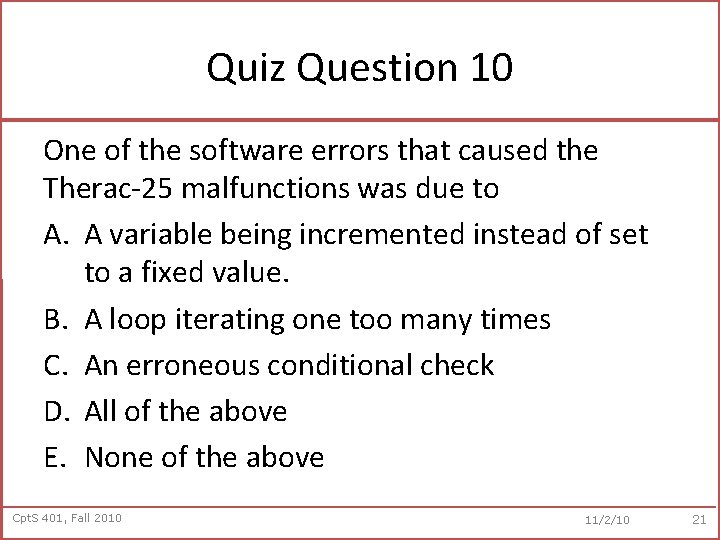 Quiz Question 10

One of the software errors that caused the Therac-25 malfunctions was due to

A. A variable being incremented instead of set to a fixed value.

B. A loop iterating one too many times

C. An erroneous conditional check

D. All of the above

E. None of the above

CptS 401, Fall 2010

11/2/10

21